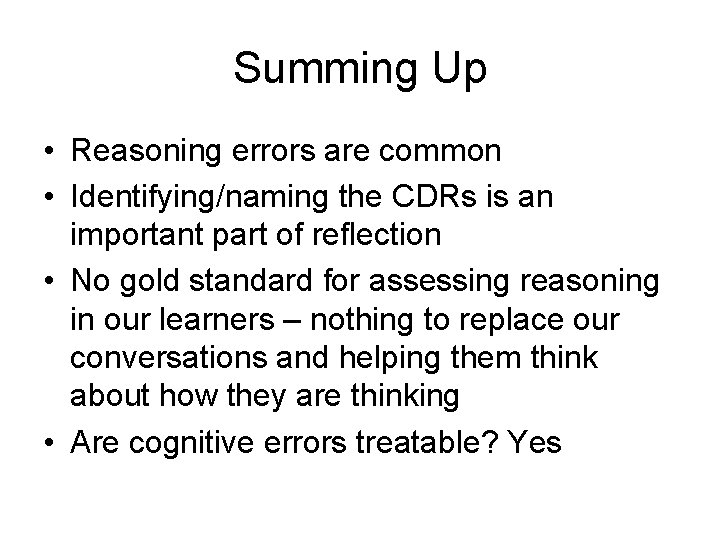 Summing Up

• Reasoning errors are common
• Identifying/naming the CDRs is an important part of reflection
• No gold standard for assessing reasoning in our learners – nothing to replace our conversations and helping them think about how they are thinking
• Are cognitive errors treatable? Yes